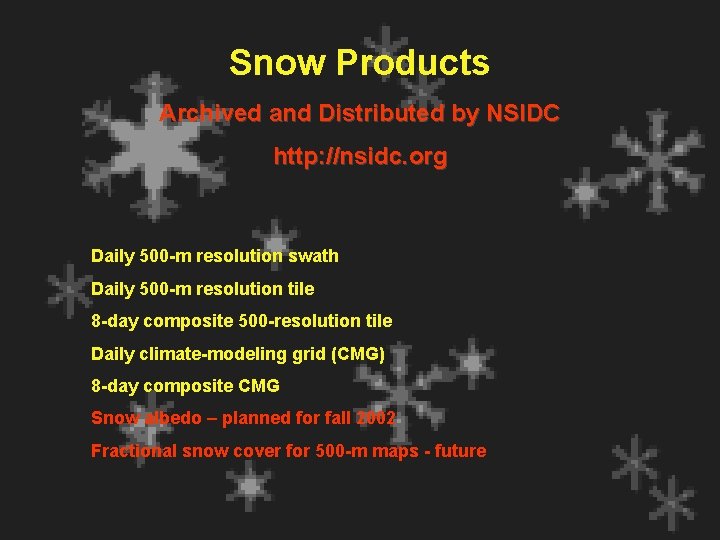 Snow Products

Archived and Distributed by NSIDC

http://nsidc.org

Daily 500-m resolution swath

Daily 500-m resolution tile

8-day composite 500-resolution tile

Daily climate-modeling grid (CMG)

8-day composite CMG

Snow albedo – planned for fall 2002

Fractional snow cover for 500-m maps - future